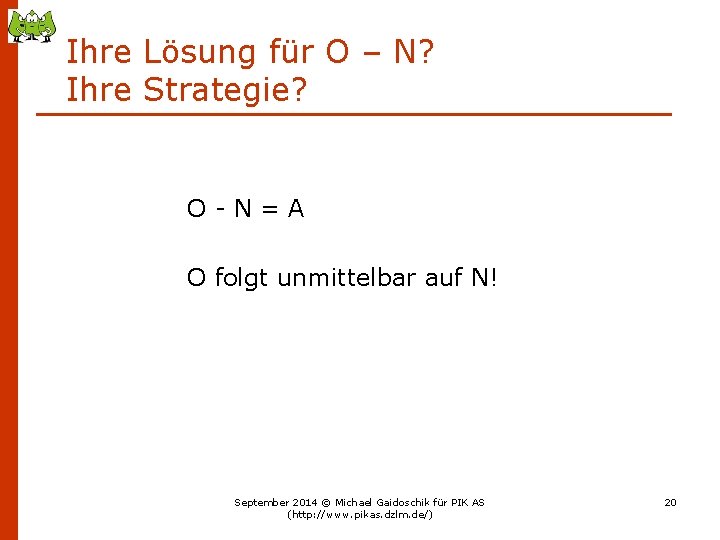 Ihre Lösung für O – N?
Ihre Strategie?

O - N = A

O folgt unmittelbar auf N!

September 2014 © Michael Gaidoschik für PIK AS (http://www.pikas.dzlm.de/)

20